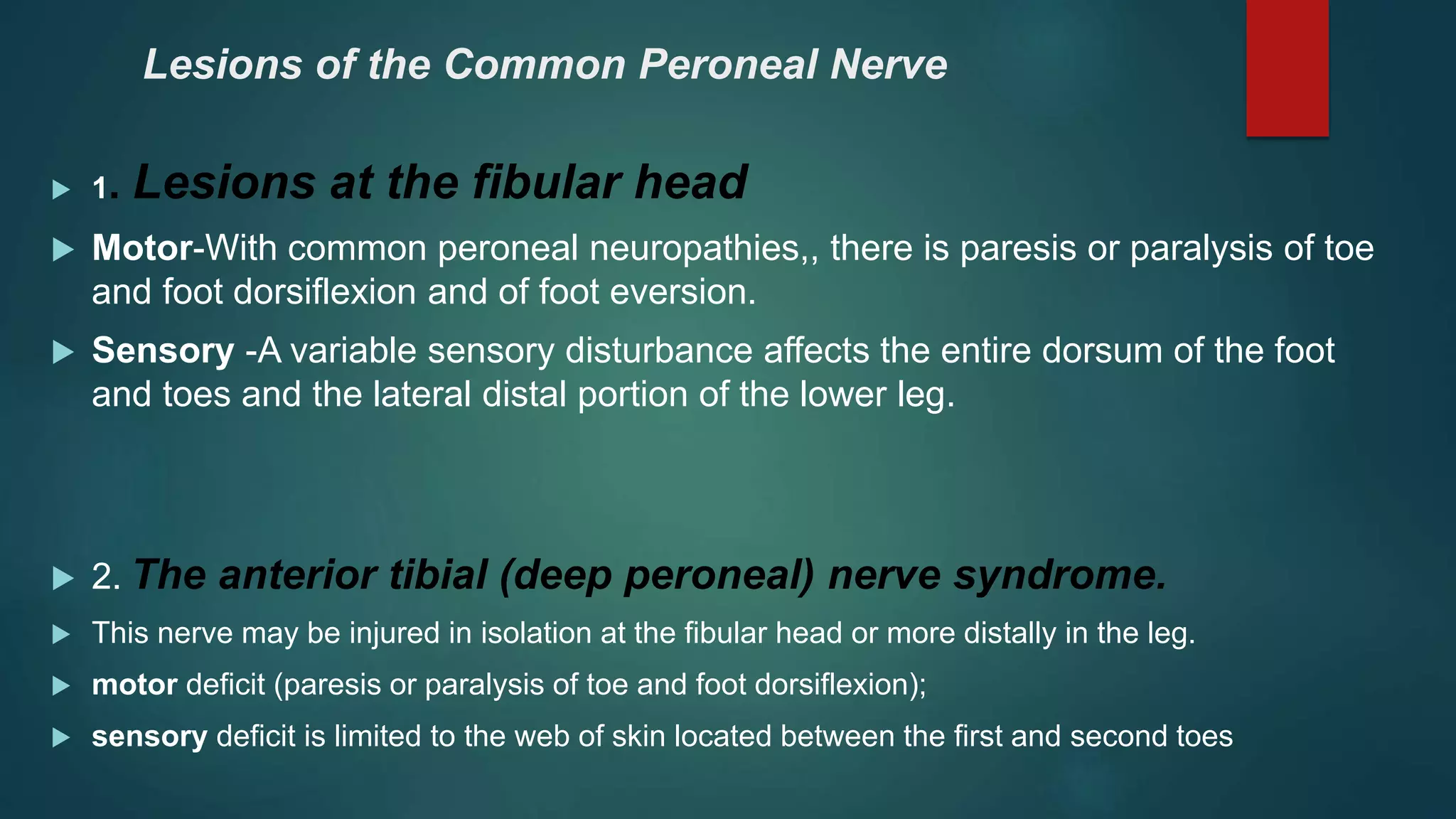 Lesions of the Common Peroneal Nerve

1. Lesions at the fibular head

Motor-With common peroneal neuropathies,, there is paresis or paralysis of toe and foot dorsiflexion and of foot eversion.

Sensory -A variable sensory disturbance affects the entire dorsum of the foot and toes and the lateral distal portion of the lower leg.

2. The anterior tibial (deep peroneal) nerve syndrome.

This nerve may be injured in isolation at the fibular head or more distally in the leg.

motor deficit (paresis or paralysis of toe and foot dorsiflexion);

sensory deficit is limited to the web of skin located between the first and second toes